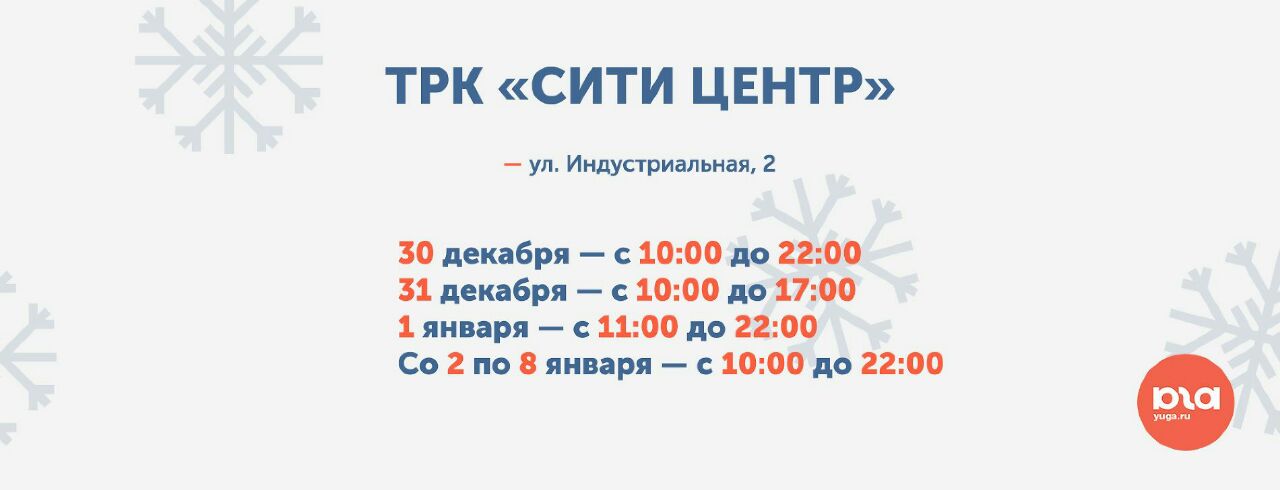 ТРК «СИТИ ЦЕНТР»

— ул. Индустриальная, 2

30 декабря — с 10:00 до 22:00
31 декабря — с 10:00 до 17:00
1 января — с 11:00 до 22:00
Со 2 по 8 января — с 10:00 до 22:00

юга
yuga.ru